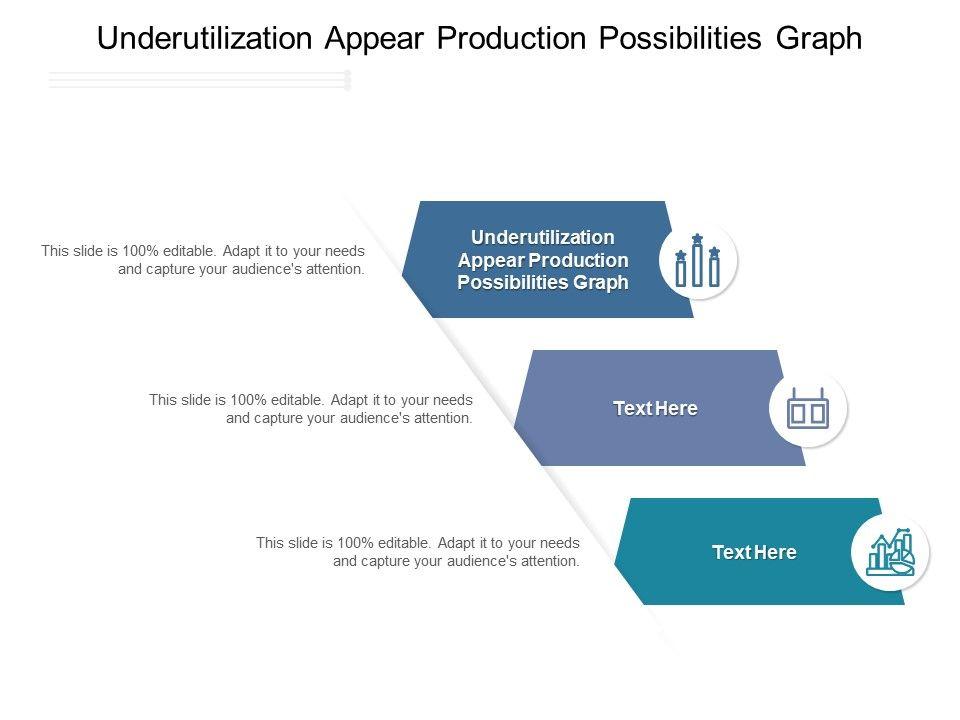 Underutilization Appear Production Possibilities Graph

This slide is 100% editable. Adapt it to your needs and capture your audience's attention.

Underutilization Appear Production Possibilities Graph

This slide is 100% editable. Adapt it to your needs and capture your audience's attention.

Text Here

This slide is 100% editable. Adapt it to your needs and capture your audience's attention.

Text Here